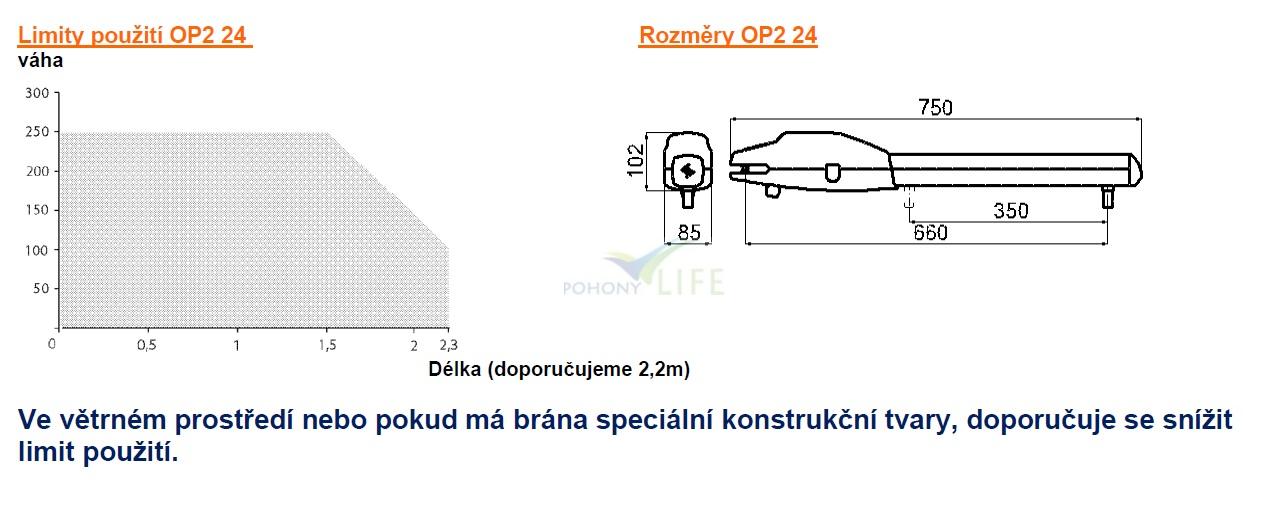 Limity použití OP2 24

váha

300
250
200
150
100
50

0 0,5 1 1,5 2 2,3

Délka (doporučujeme 2,2m)

Rozměry OP2 24

750
102
85
350
660

POHONY LIFE

Ve větrném prostředí nebo pokud má brána speciální konstrukční tvary, doporučuje se snížit limit použití.